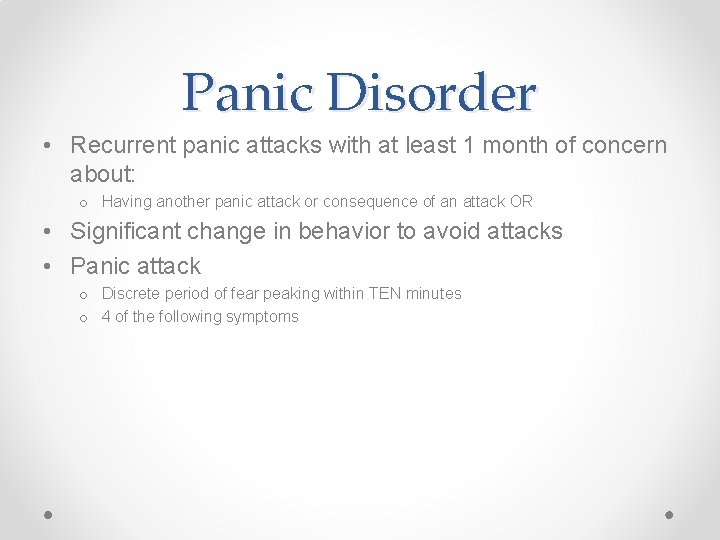 Panic Disorder

• Recurrent panic attacks with at least 1 month of concern about:
  o Having another panic attack or consequence of an attack OR
• Significant change in behavior to avoid attacks
• Panic attack
  o Discrete period of fear peaking within TEN minutes
  o 4 of the following symptoms